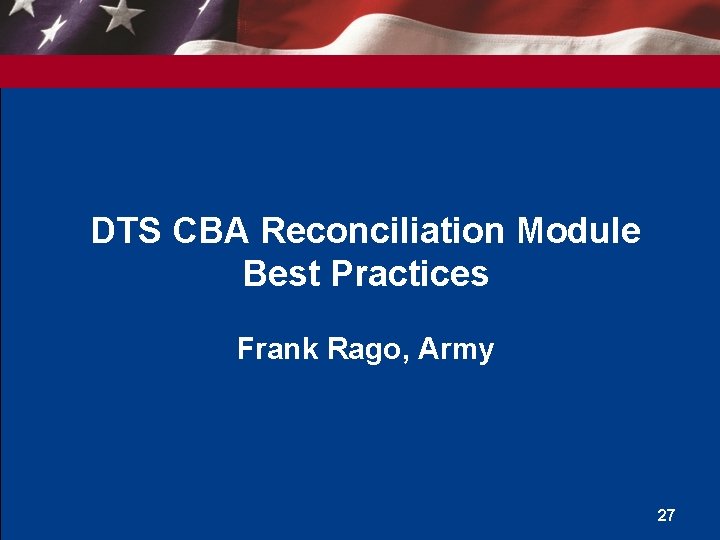 DTS CBA Reconciliation Module
Best Practices

Frank Rago, Army

27